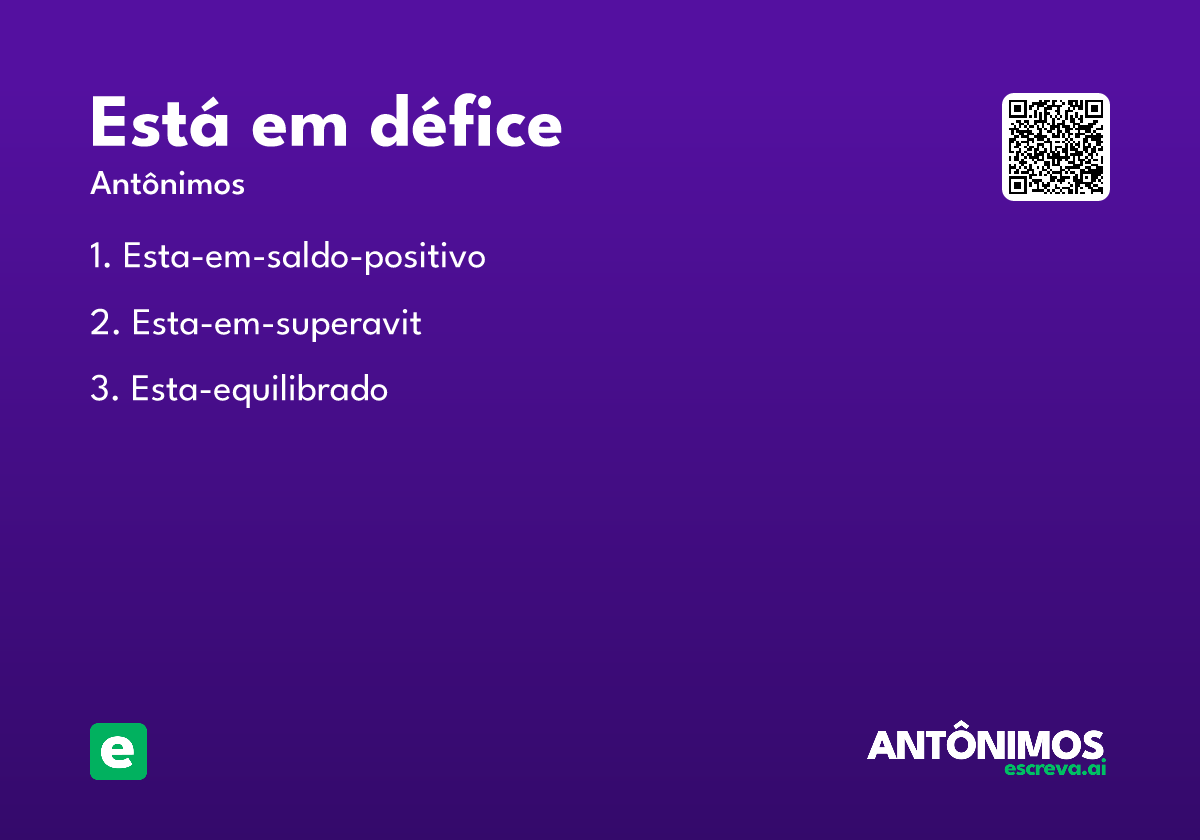 Está em défice

Antônimos

1. Esta-em-saldo-positivo

2. Esta-em-superavit

3. Esta-equilibrado

e

ANTÔNIMOS
escreva.ai